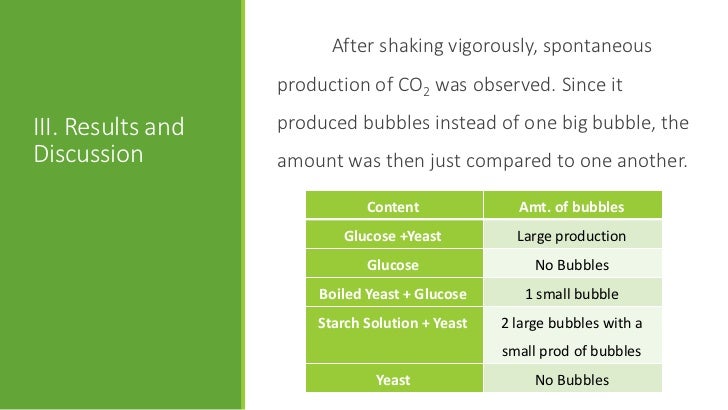 III. Results and Discussion

After shaking vigorously, spontaneous production of $CO_2$ was observed. Since it produced bubbles instead of one big bubble, the amount was then just compared to one another.

| Content | Amt. of bubbles |
|---|---|
| Glucose +Yeast | Large production |
| Glucose | No Bubbles |
| Boiled Yeast + Glucose | 1 small bubble |
| Starch Solution + Yeast | 2 large bubbles with a small prod of bubbles |
| Yeast | No Bubbles |